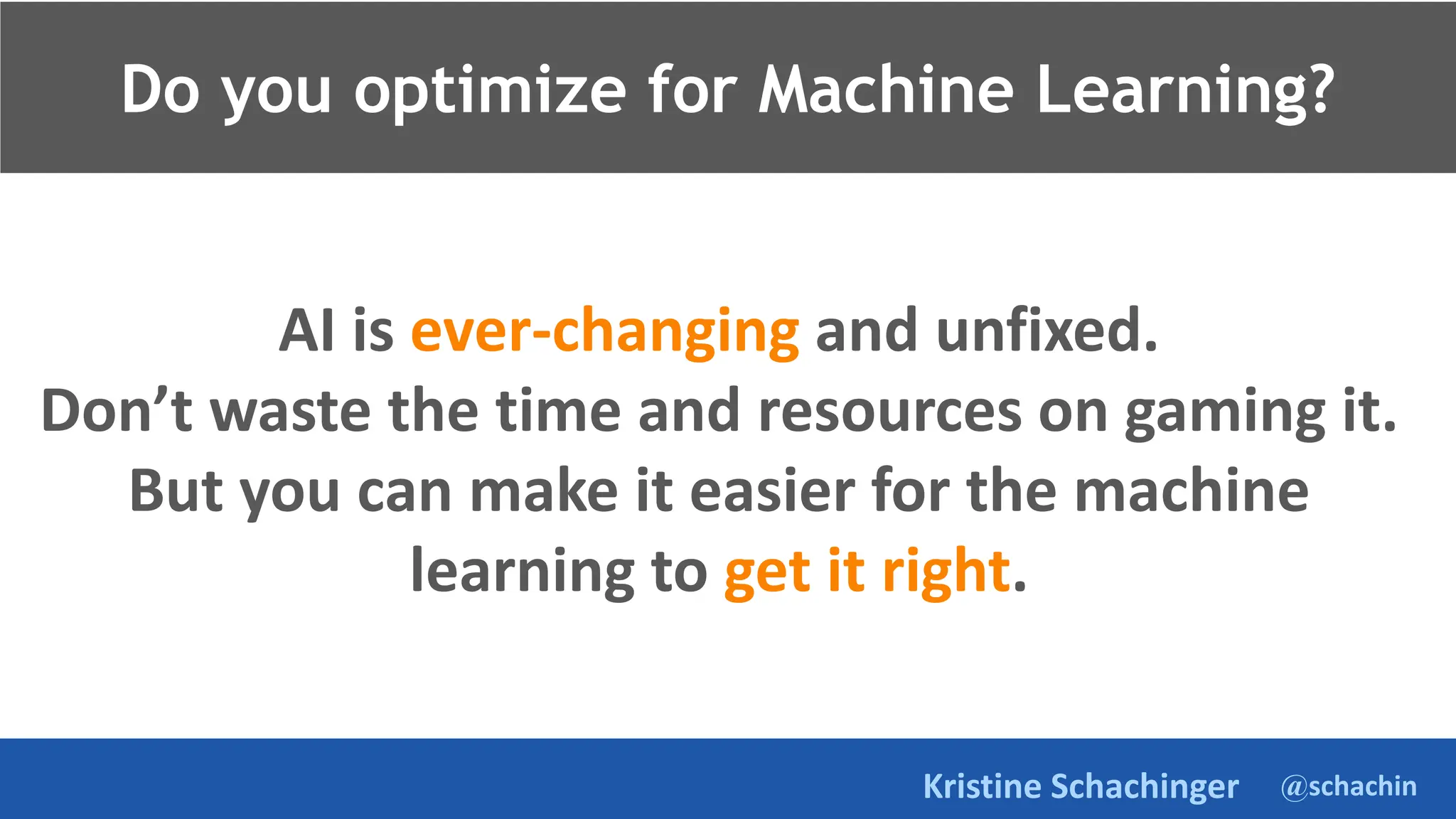 Do you optimize for Machine Learning?

AI is ever-changing and unfixed.
Don’t waste the time and resources on gaming it.
But you can make it easier for the machine learning to get it right.

Kristine Schachinger @schachin